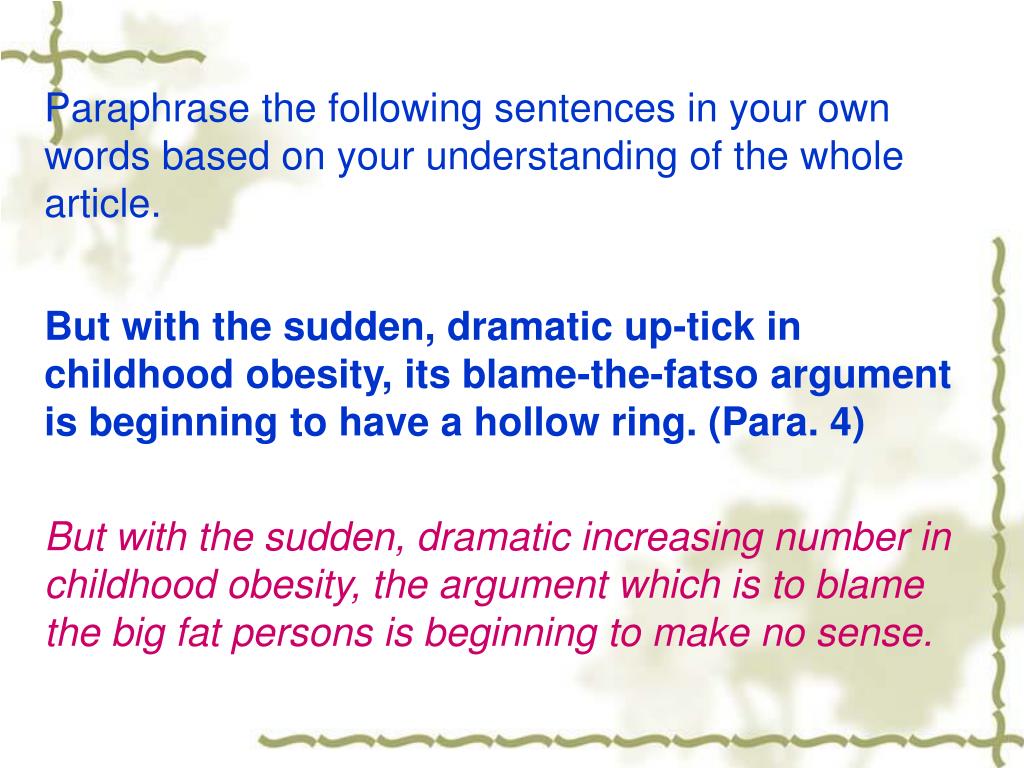 Paraphrase the following sentences in your own words based on your understanding of the whole article.

But with the sudden, dramatic up-tick in childhood obesity, its blame-the-fatso argument is beginning to have a hollow ring. (Para. 4)

But with the sudden, dramatic increasing number in childhood obesity, the argument which is to blame the big fat persons is beginning to make no sense.